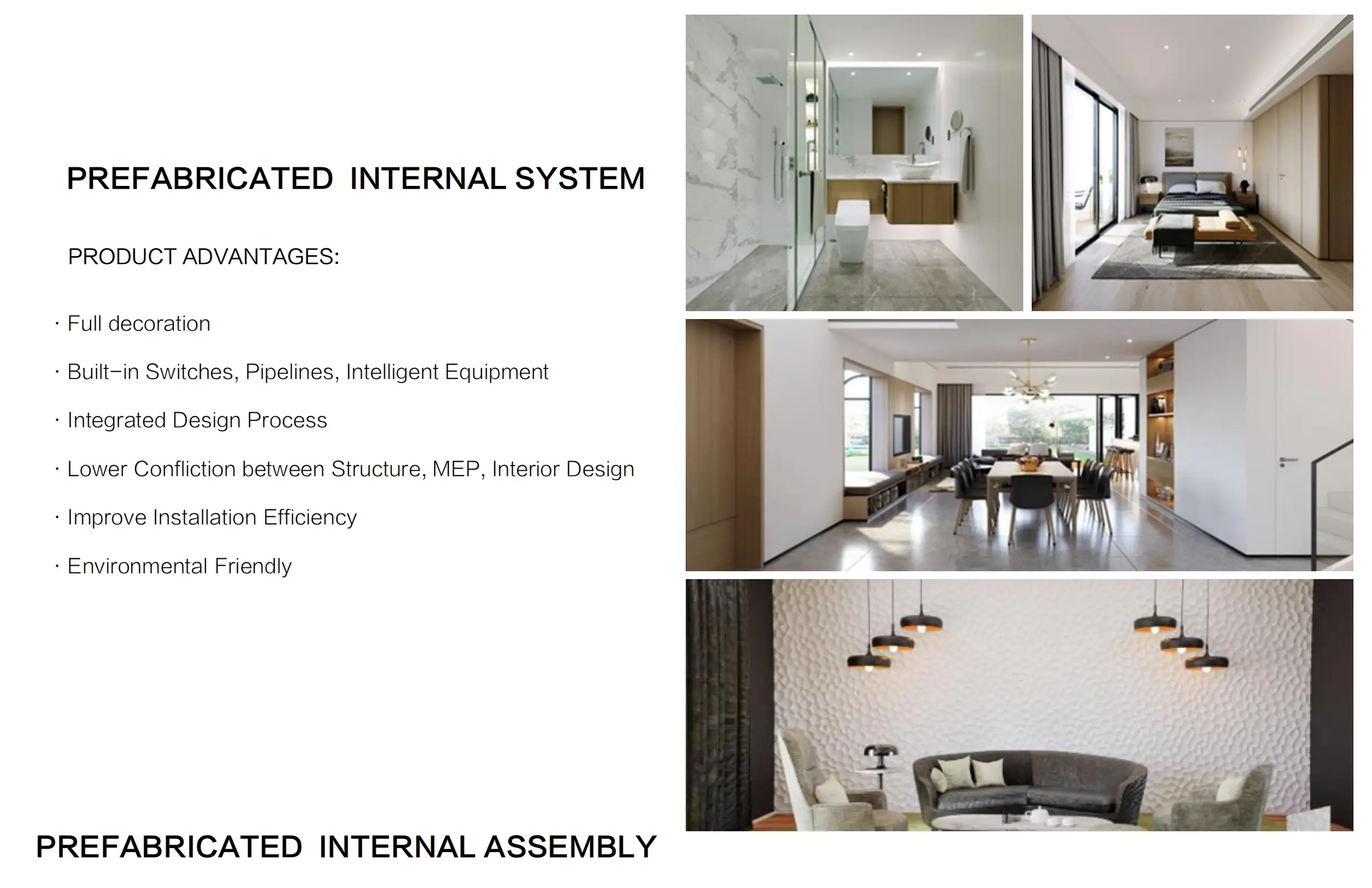 PREFABRICATED INTERNAL SYSTEM

PRODUCT ADVANTAGES:

· Full decoration

· Built-in Switches, Pipelines, Intelligent Equipment

· Integrated Design Process

· Lower Confliction between Structure, MEP, Interior Design

· Improve Installation Efficiency

· Environmental Friendly

PREFABRICATED INTERNAL ASSEMBLY